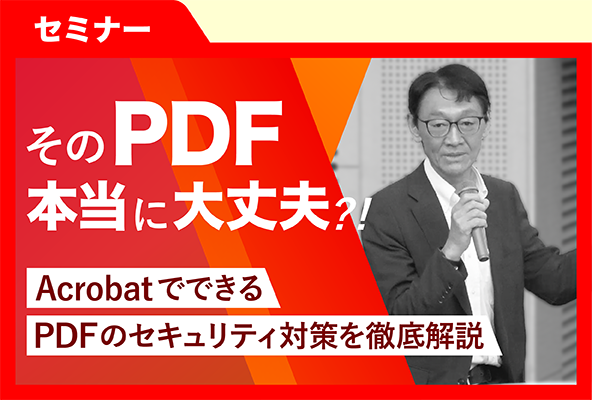 セミナー

そのPDF
本当に大丈夫?!

Acrobatでできる
PDFのセキュリティ対策を徹底解説